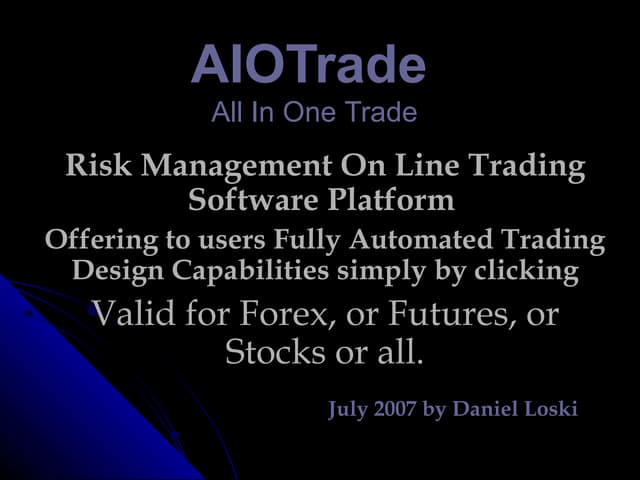 AIOTrade
All In One Trade

Risk Management On Line Trading Software Platform

Offering to users Fully Automated Trading Design Capabilities simply by clicking

Valid for Forex, or Futures, or Stocks or all.

July 2007 by Daniel Loski